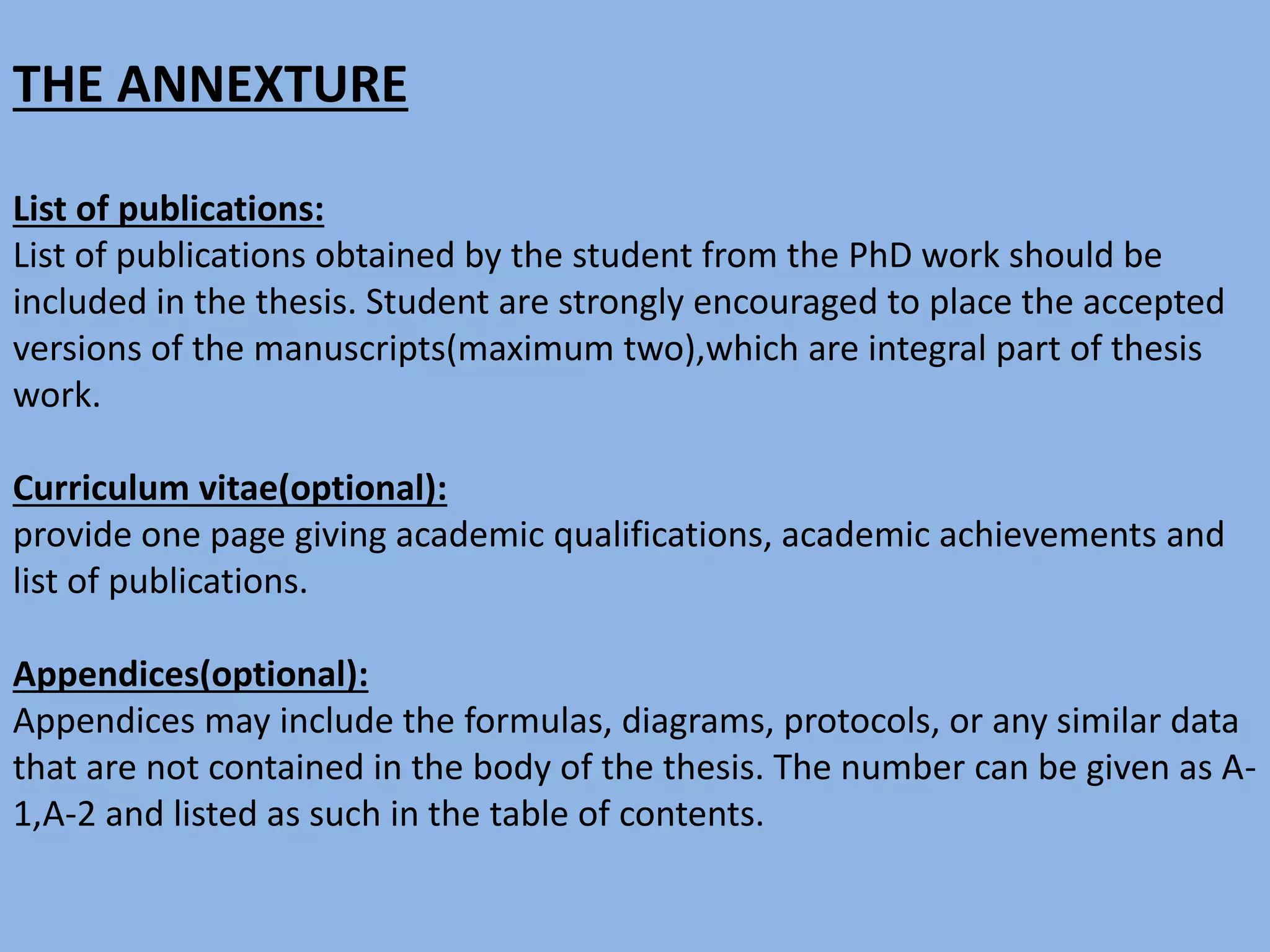 THE ANNEXTURE

List of publications:
List of publications obtained by the student from the PhD work should be included in the thesis. Student are strongly encouraged to place the accepted versions of the manuscripts(maximum two),which are integral part of thesis work.

Curriculum vitae(optional):
provide one page giving academic qualifications, academic achievements and list of publications.

Appendices(optional):
Appendices may include the formulas, diagrams, protocols, or any similar data that are not contained in the body of the thesis. The number can be given as A-1,A-2 and listed as such in the table of contents.